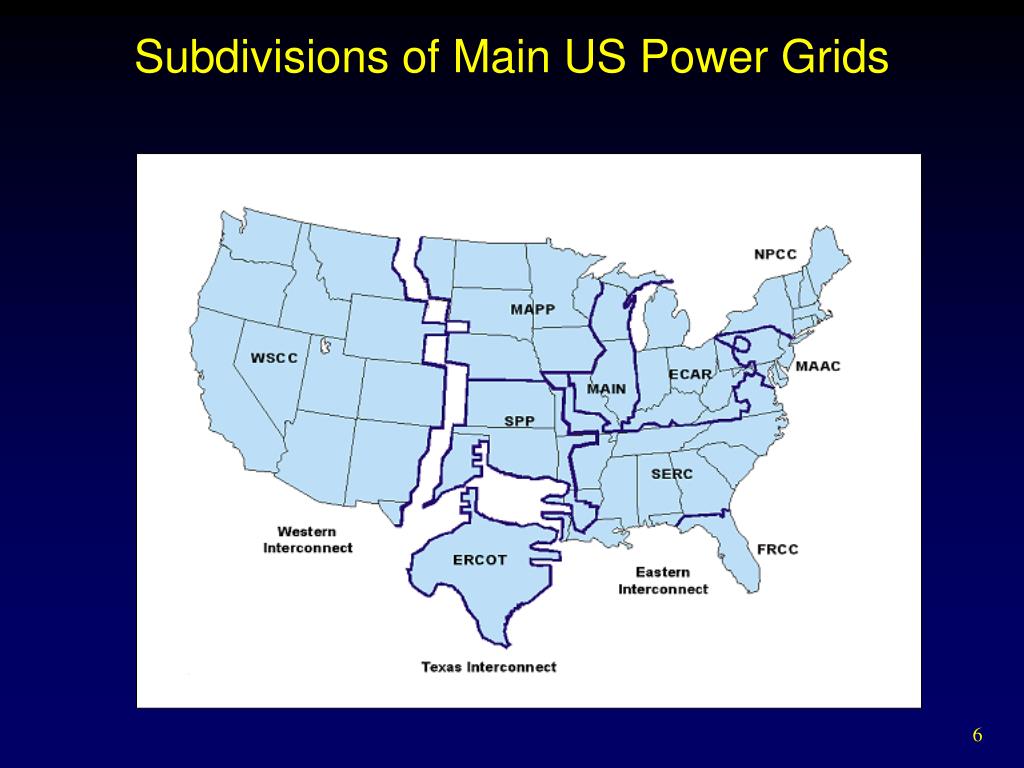 Subdivisions of Main US Power Grids

NPCC

MAPP

WSCC

MAIN

ECAR

MAAC

SPP

SERC

Western Interconnect

ERCOT

FRCC

Eastern Interconnect

Texas Interconnect

6